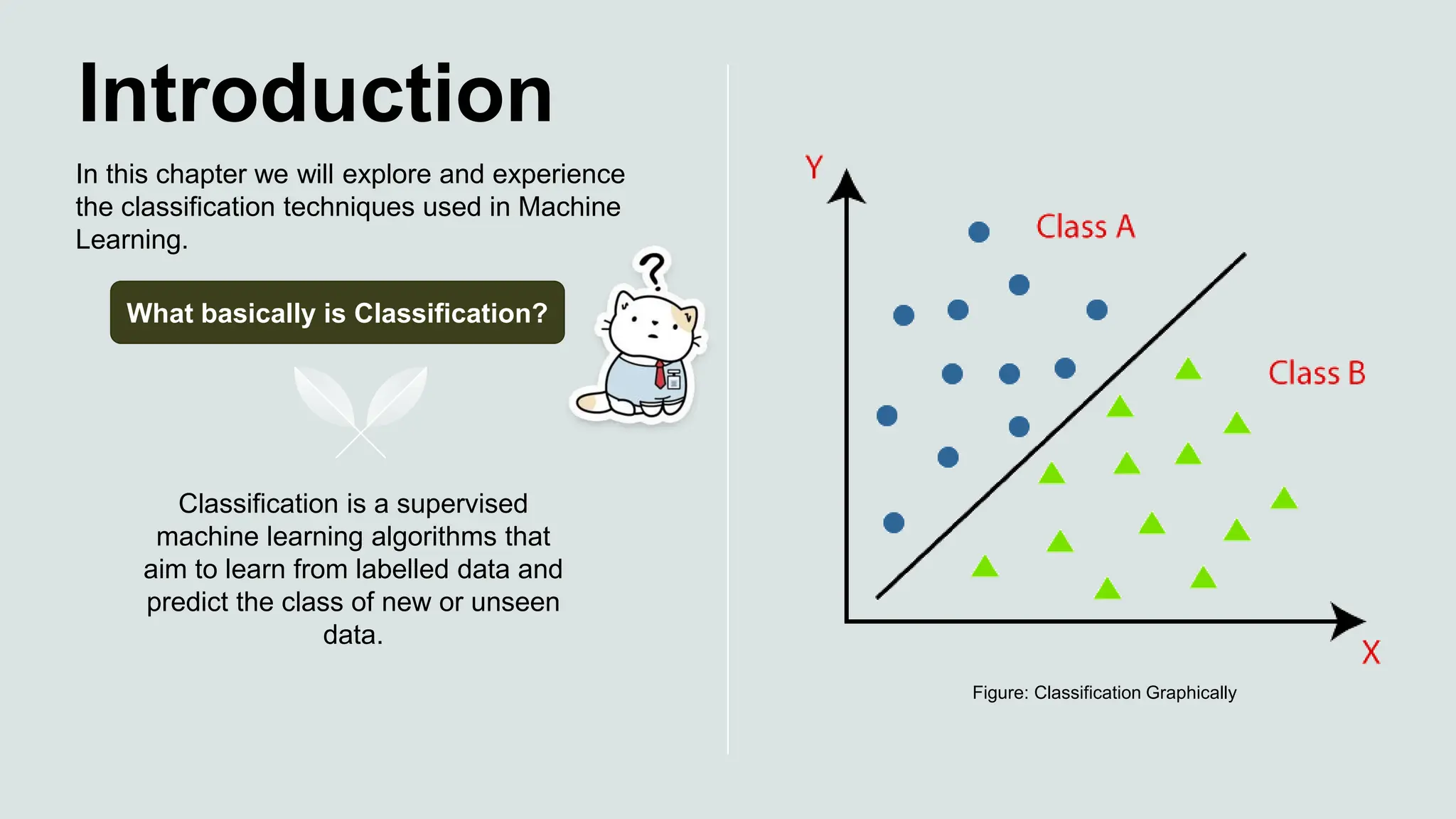 Introduction

In this chapter we will explore and experience the classification techniques used in Machine Learning.

What basically is Classification?

?

Classification is a supervised machine learning algorithms that aim to learn from labelled data and predict the class of new or unseen data.

Y

Class A

Class B

X

Figure: Classification Graphically